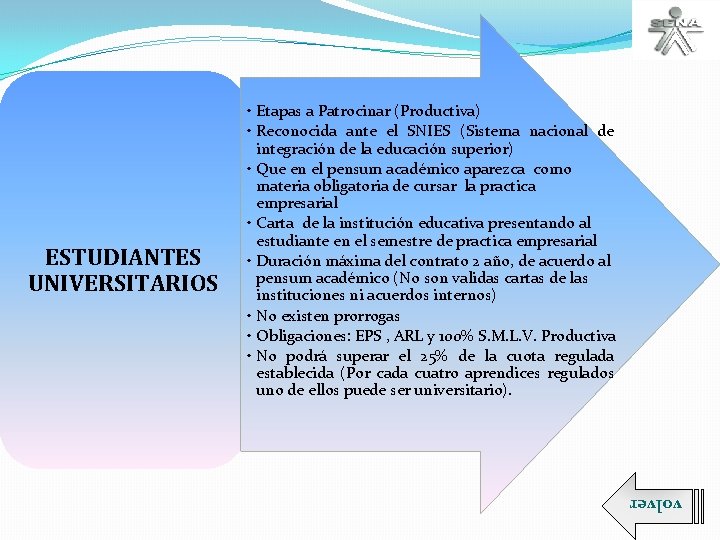 SENA

ESTUDIANTES UNIVERSITARIOS

• Etapas a Patrocinar (Productiva)
• Reconocida ante el SNIES (Sistema nacional de integración de la educación superior)
• Que en el pensum académico aparezca como materia obligatoria de cursar la practica empresarial
• Carta de la institución educativa presentando al estudiante en el semestre de practica empresarial
• Duración máxima del contrato 2 año, de acuerdo al pensum académico (No son validas cartas de las instituciones ni acuerdos internos)
• No existen prorrogas
• Obligaciones: EPS , ARL y 100% S.M.L.V. Productiva
• No podrá superar el 25% de la cuota regulada establecida (Por cada cuatro aprendices regulados uno de ellos puede ser universitario).

volver